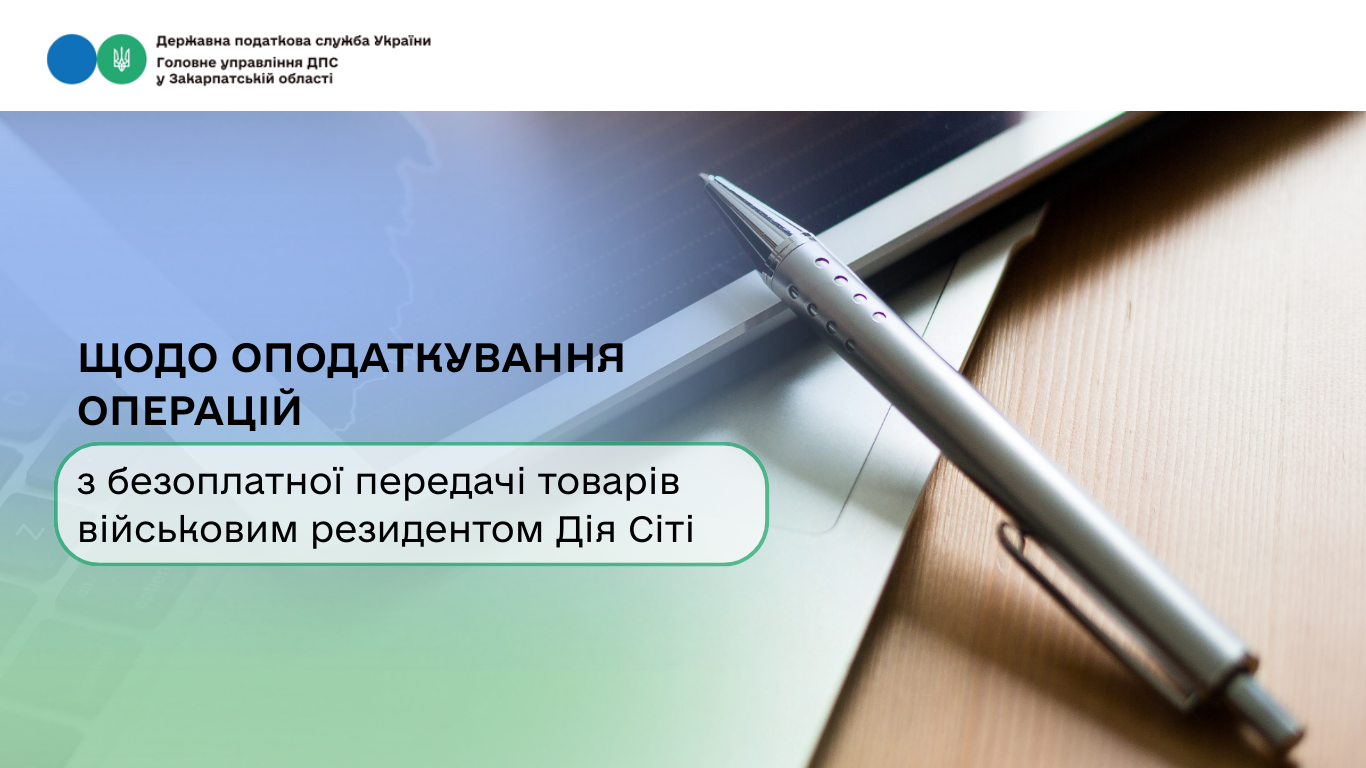 Державна податкова служба України
Головне управління ДПС
у Закарпатській області

ЩОДО ОПОДАТКУВАННЯ ОПЕРАЦІЙ

з безоплатної передачі товарів військовим резидентом Дія Сіті